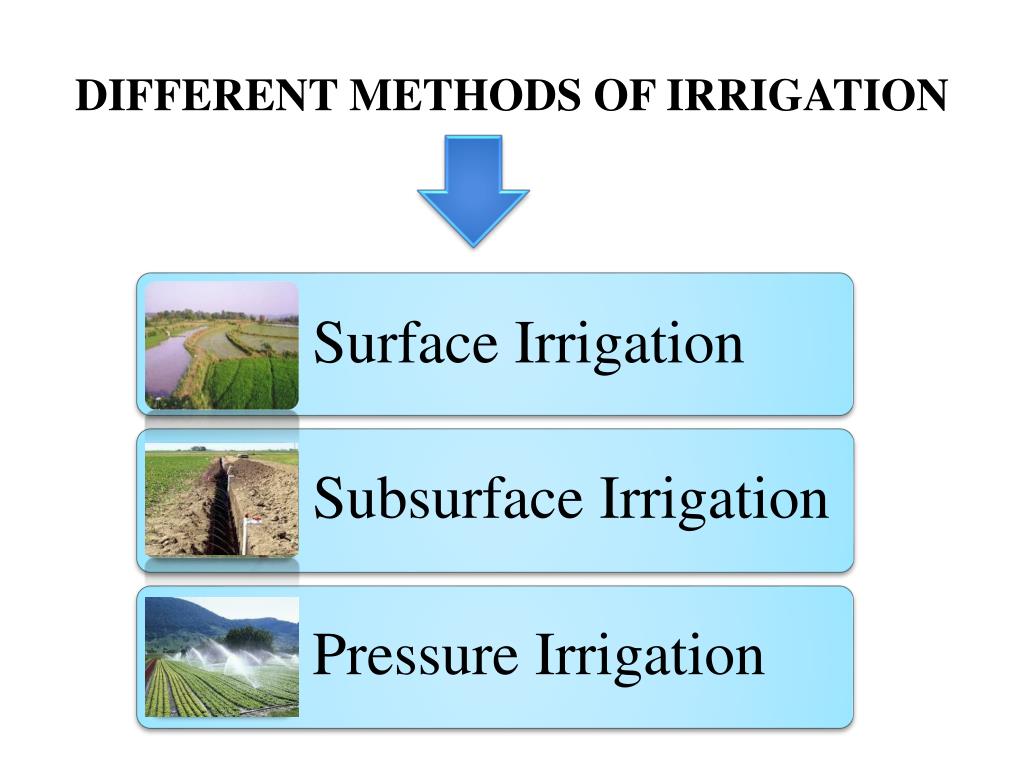 DIFFERENT METHODS OF IRRIGATION

Surface Irrigation

Subsurface Irrigation

Pressure Irrigation